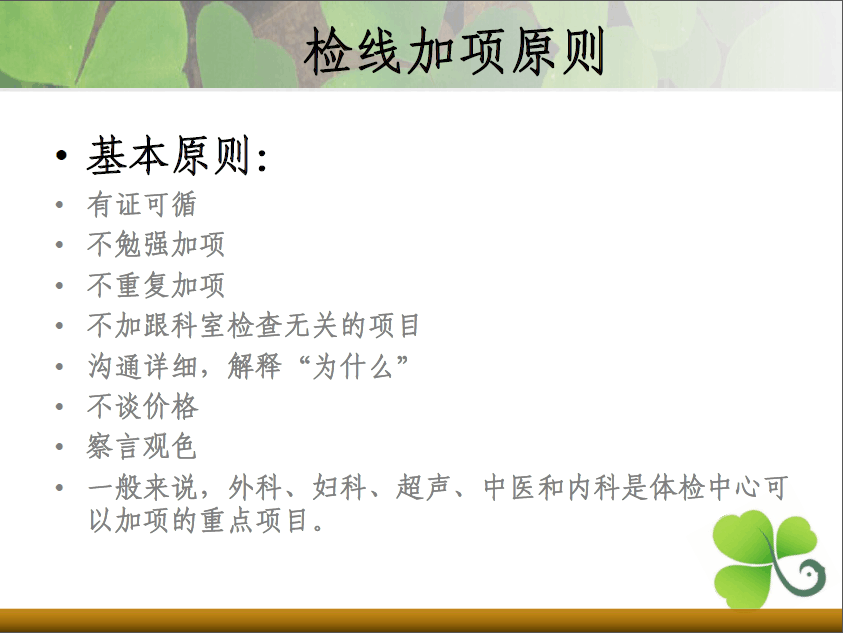 检线加项原则

• 基本原则:
• 有证可循
• 不勉强加项
• 不重复加项
• 不加跟科室检查无关的项目
• 沟通详细，解释“为什么”
• 不谈价格
• 察言观色
• 一般来说，外科、妇科、超声、中医和内科是体检中心可以加项的重点项目。